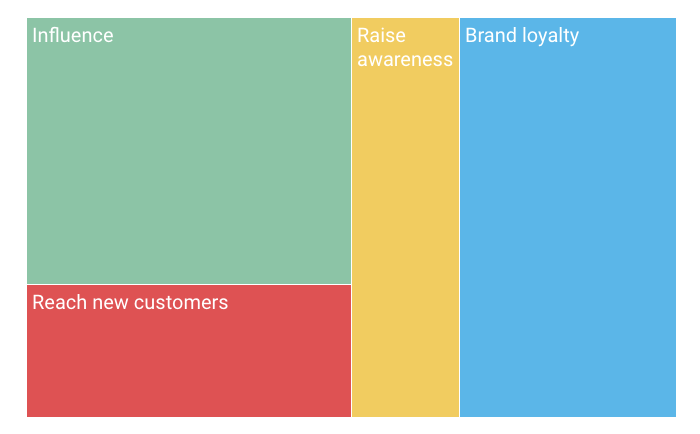 Influence

Reach new customers

Raise awareness

Brand loyalty